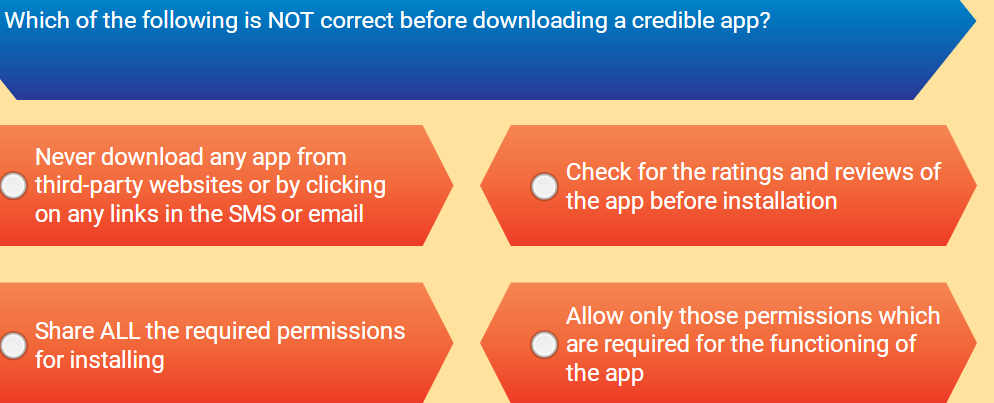 Which of the following is NOT correct before downloading a credible app?

Never download any app from third-party websites or by clicking on any links in the SMS or email

Check for the ratings and reviews of the app before installation

Share ALL the required permissions for installing

Allow only those permissions which are required for the functioning of the app